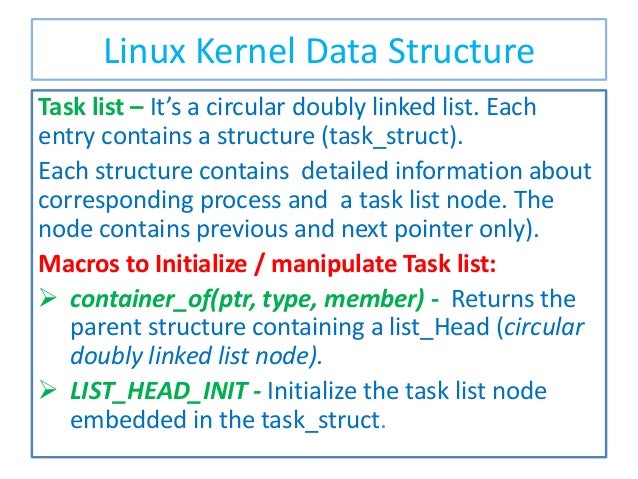 Linux Kernel Data Structure

Task list – It's a circular doubly linked list. Each entry contains a structure (task_struct).

Each structure contains detailed information about corresponding process and a task list node. The node contains previous and next pointer only).

Macros to Initialize / manipulate Task list:

➢ container_of(ptr, type, member) - Returns the parent structure containing a list_Head (circular doubly linked list node).

➢ LIST_HEAD_INIT - Initialize the task list node embedded in the task_struct.